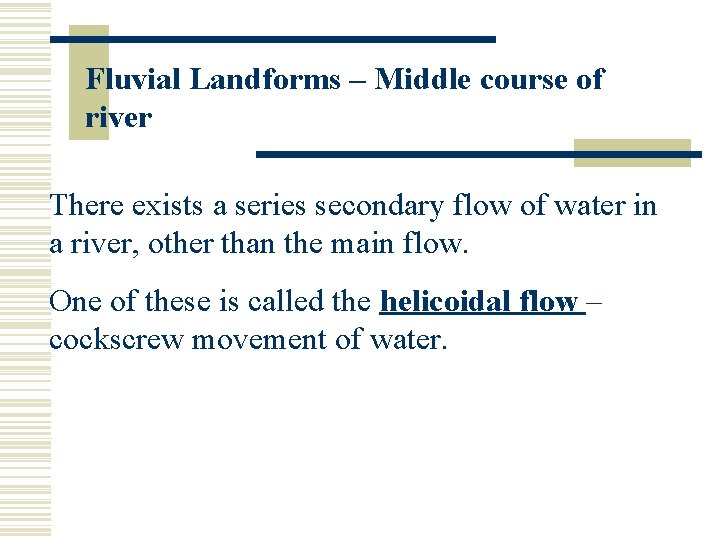 Fluvial Landforms – Middle course of river

There exists a series secondary flow of water in a river, other than the main flow.

One of these is called the helicoidal flow – cockscrew movement of water.